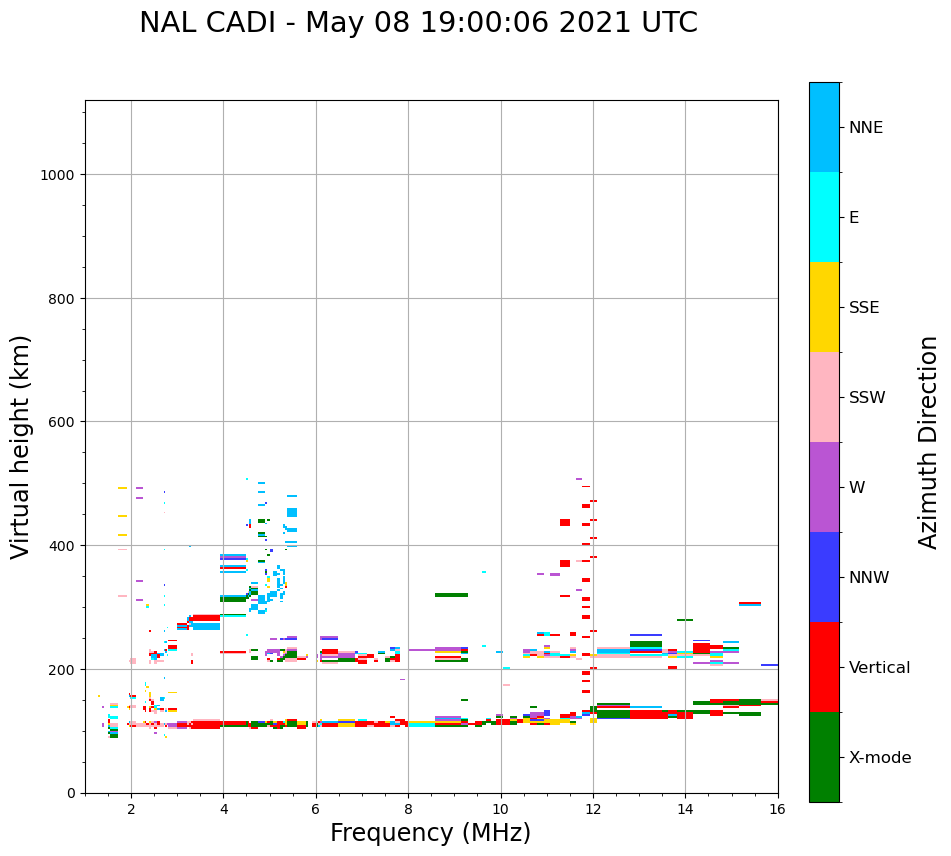 NAL CADI - May 08 19:00:06 2021 UTC

Virtual height (km)

1000
800
600
400
200
0

2
4
6
8
10
12
14
16

Frequency (MHz)

NNE
E
SSE
SSW
W
NNW
Vertical
X-mode

Azimuth Direction